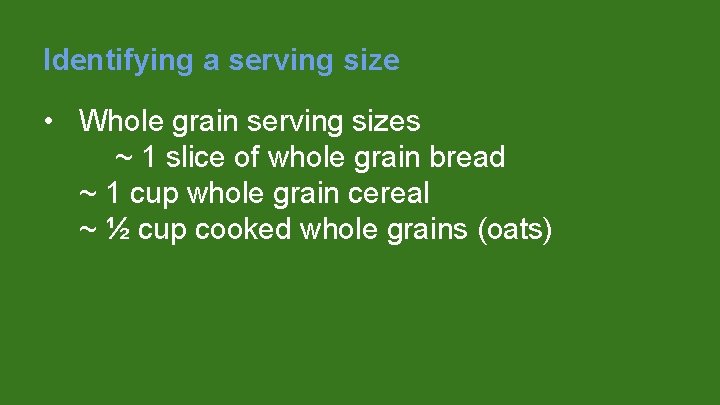 Identifying a serving size

• Whole grain serving sizes
~ 1 slice of whole grain bread
~ 1 cup whole grain cereal
~ ½ cup cooked whole grains (oats)